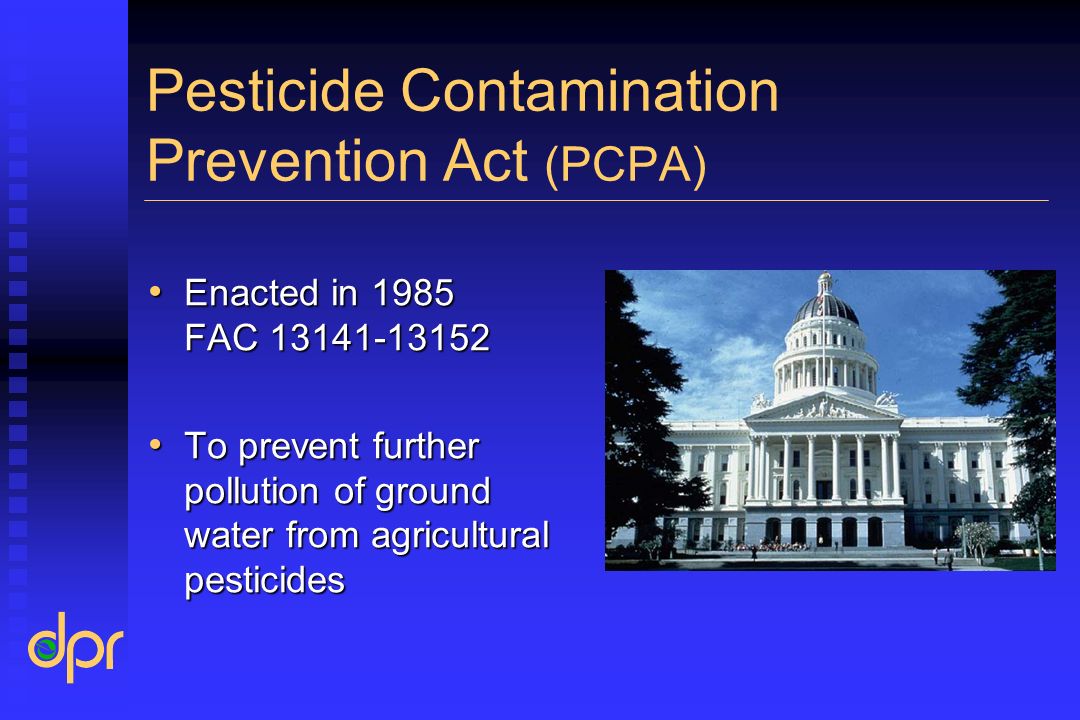 Pesticide Contamination Prevention Act (PCPA)

• Enacted in 1985
FAC 13141-13152

• To prevent further pollution of ground water from agricultural pesticides

dpr